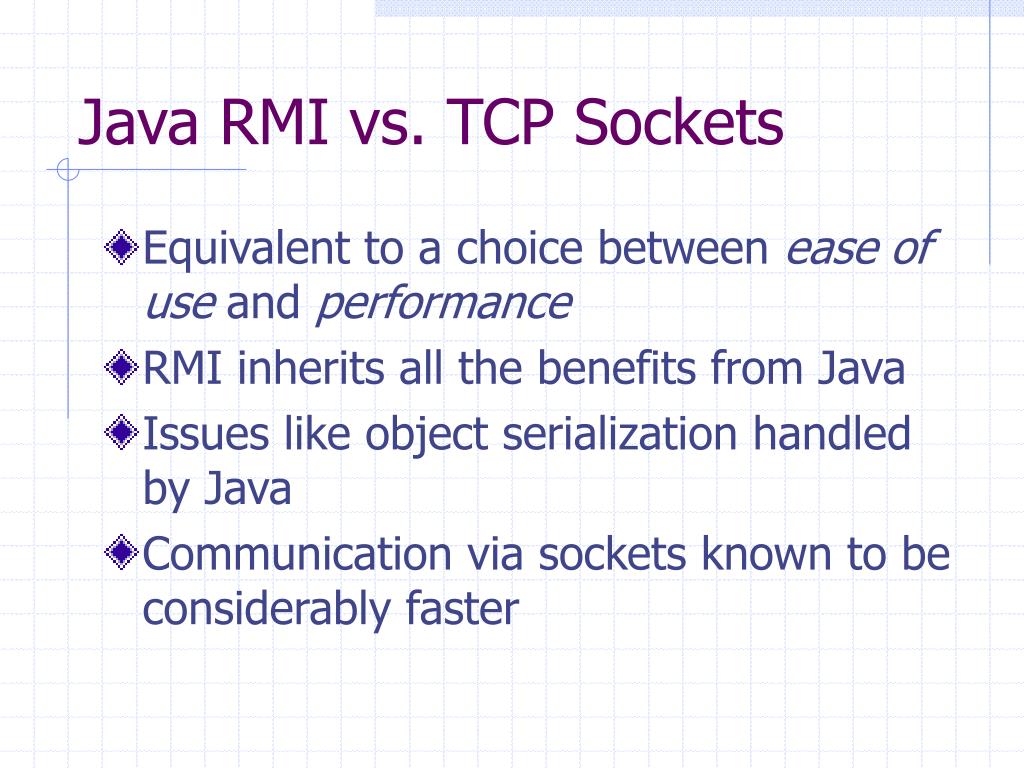 Java RMI vs. TCP Sockets

Equivalent to a choice between ease of use and performance

RMI inherits all the benefits from Java

Issues like object serialization handled by Java

Communication via sockets known to be considerably faster